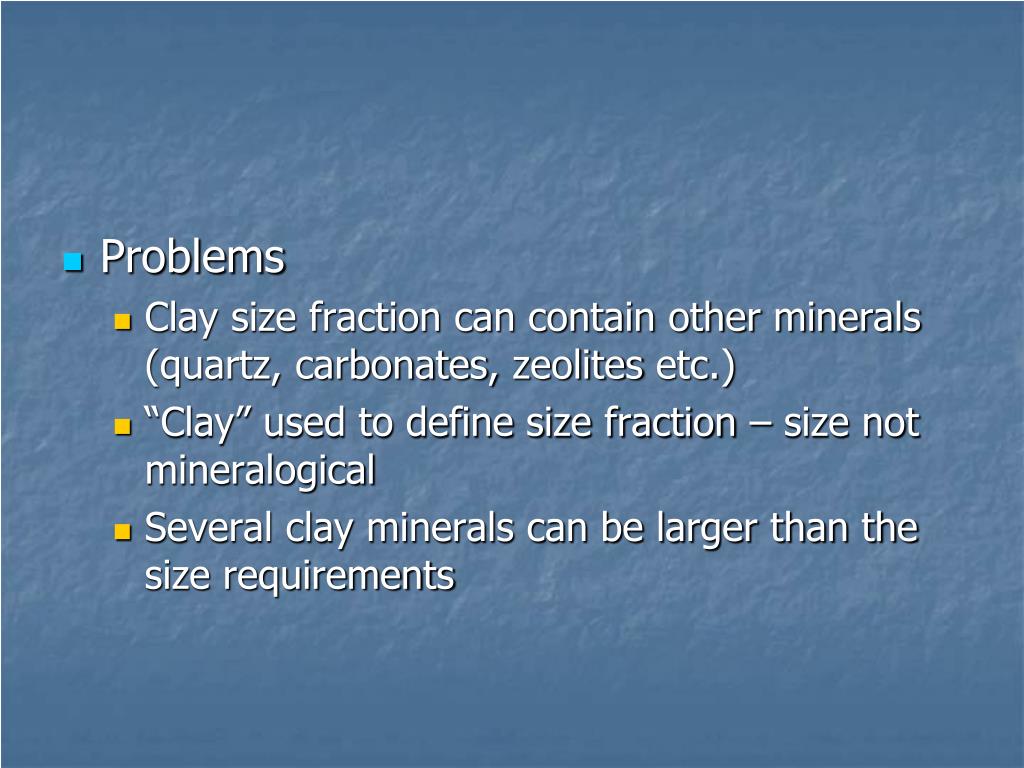 Problems

Clay size fraction can contain other minerals (quartz, carbonates, zeolites etc.)

“Clay” used to define size fraction – size not mineralogical

Several clay minerals can be larger than the size requirements